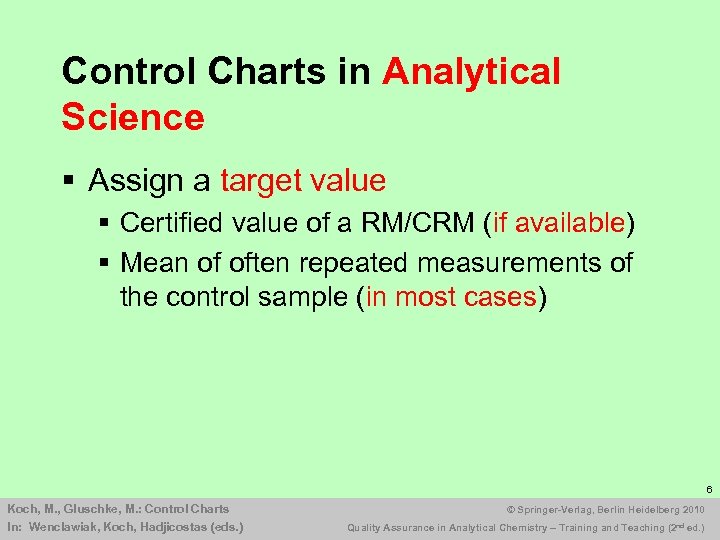 Control Charts in Analytical Science

▪ Assign a target value
▪ Certified value of a RM/CRM (if available)
▪ Mean of often repeated measurements of the control sample (in most cases)

6

Koch, M., Gluschke, M.: Control Charts
In: Wenclawiak, Koch, Hadjicostas (eds.)

© Springer-Verlag, Berlin Heidelberg 2010
Quality Assurance in Analytical Chemistry – Training and Teaching (2$^{nd}$ ed.)